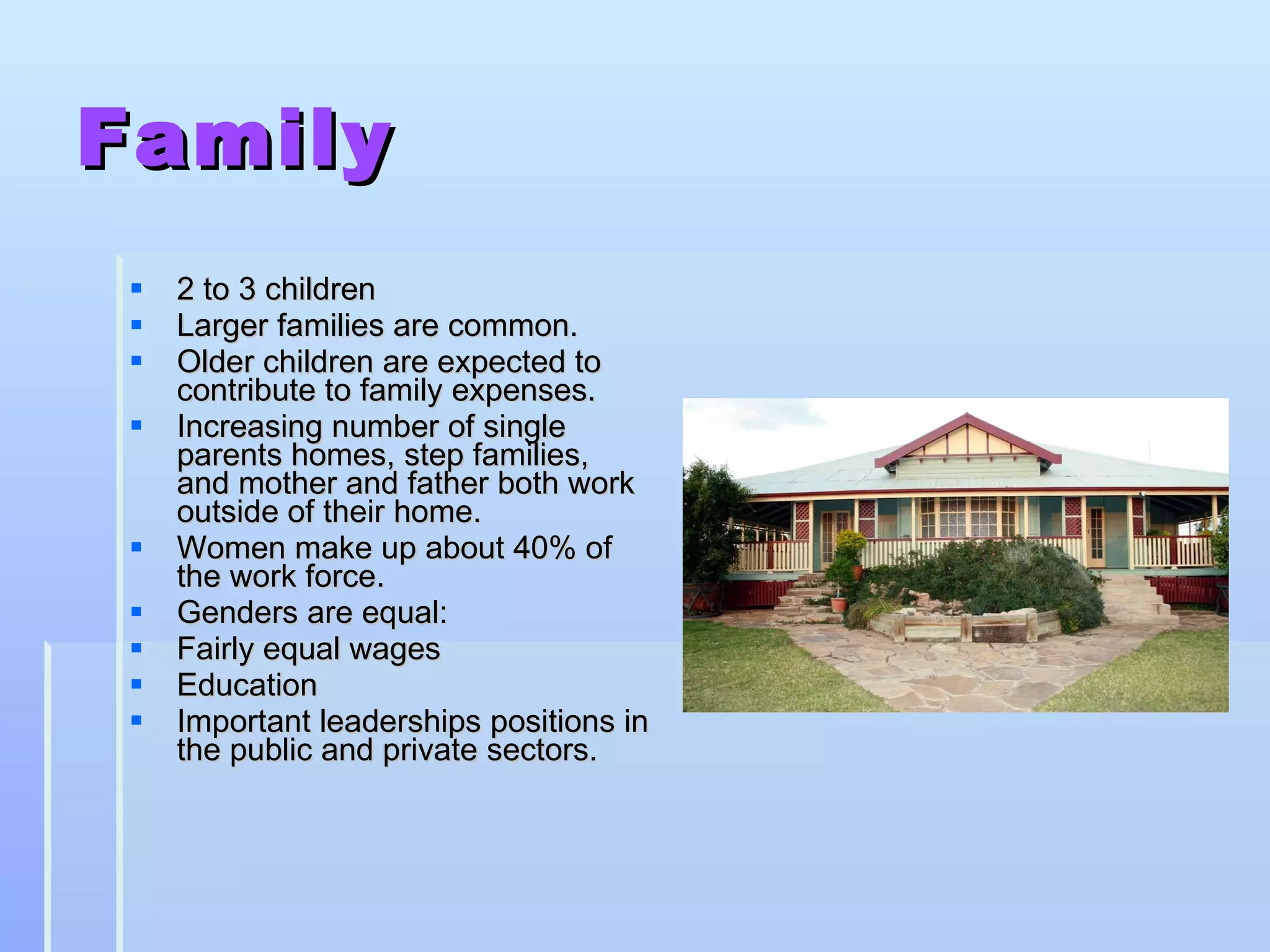 Family

- 2 to 3 children
- Larger families are common.
- Older children are expected to contribute to family expenses.
- Increasing number of single parents homes, step families, and mother and father both work outside of their home.
- Women make up about 40% of the work force.
- Genders are equal:
- Fairly equal wages
- Education
- Important leaderships positions in the public and private sectors.